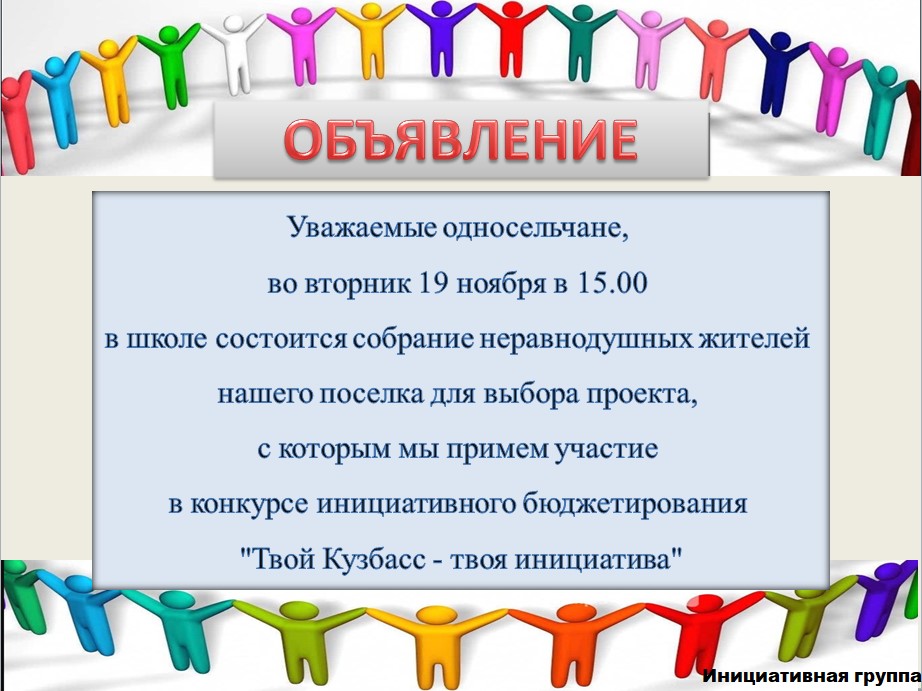 ОБЪЯВЛЕНИЕ

Уважаемые односельчане,
во вторник 19 ноября в 15.00
в школе состоится собрание неравнодушных жителей
нашего поселка для выбора проекта,
с которым мы примем участие
в конкурсе инициативного бюджетирования
"Твой Кузбасс - твоя инициатива"

Инициативная группа